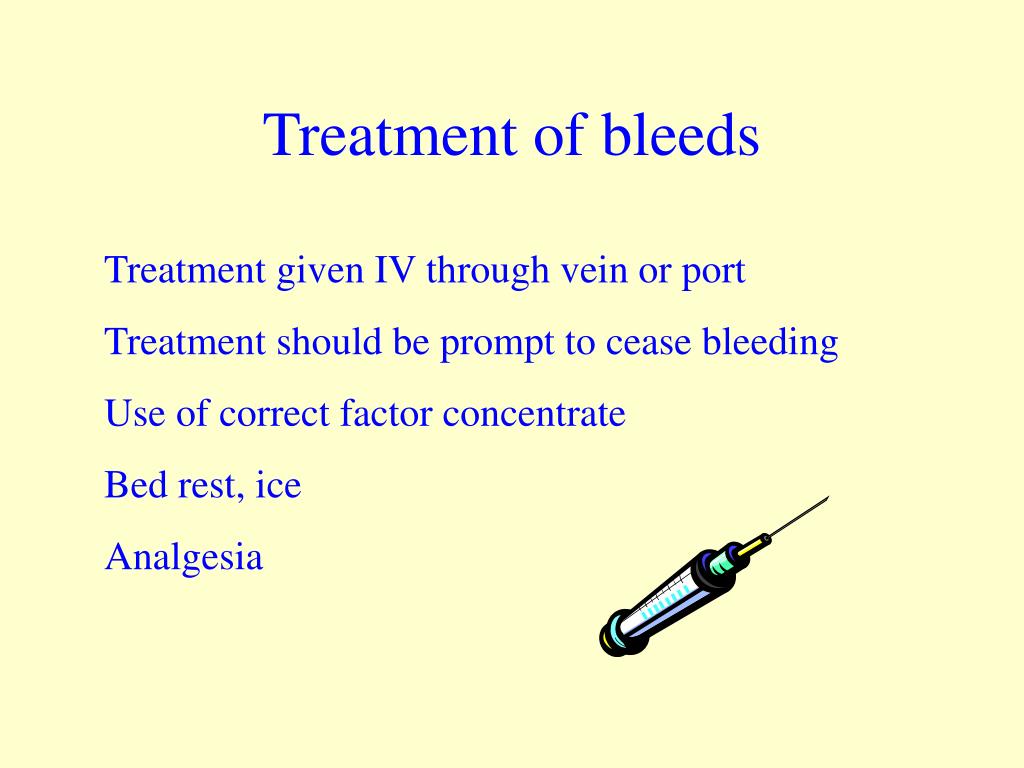 Treatment of bleeds

Treatment given IV through vein or port

Treatment should be prompt to cease bleeding

Use of correct factor concentrate

Bed rest, ice

Analgesia